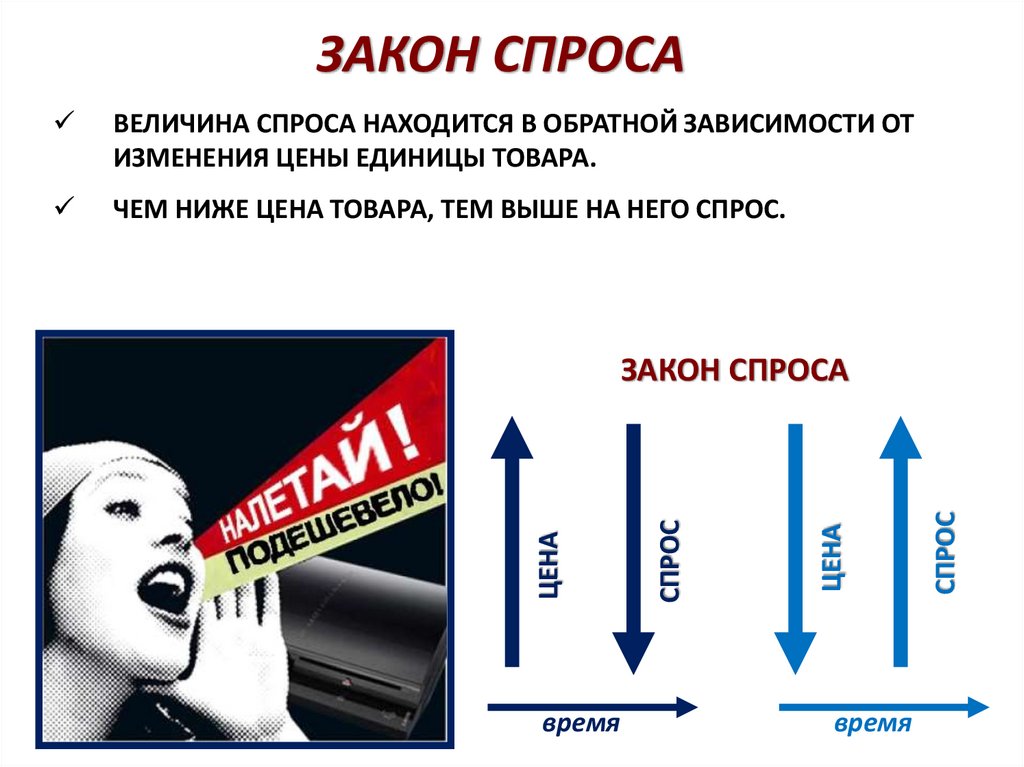 ЗАКОН СПРОСА

✓ ВЕЛИЧИНА СПРОСА НАХОДИТСЯ В ОБРАТНОЙ ЗАВИСИМОСТИ ОТ ИЗМЕНЕНИЯ ЦЕНЫ ЕДИНИЦЫ ТОВАРА.

✓ ЧЕМ НИЖЕ ЦЕНА ТОВАРА, ТЕМ ВЫШЕ НА НЕГО СПРОС.

НАЛЕТАЙ!
ПОДЕШЕВЕЛО!

ЗАКОН СПРОСА

ЦЕНА
СПРОС
время

ЦЕНА
СПРОС
время